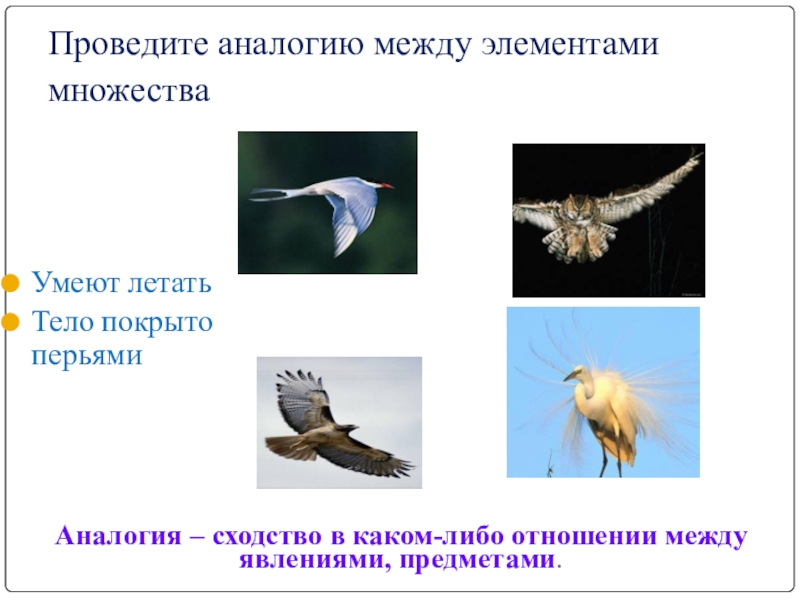 Проведите аналогию между элементами множества

Умеют летать

Тело покрыто перьями

Аналогия – сходство в каком-либо отношении между явлениями, предметами.